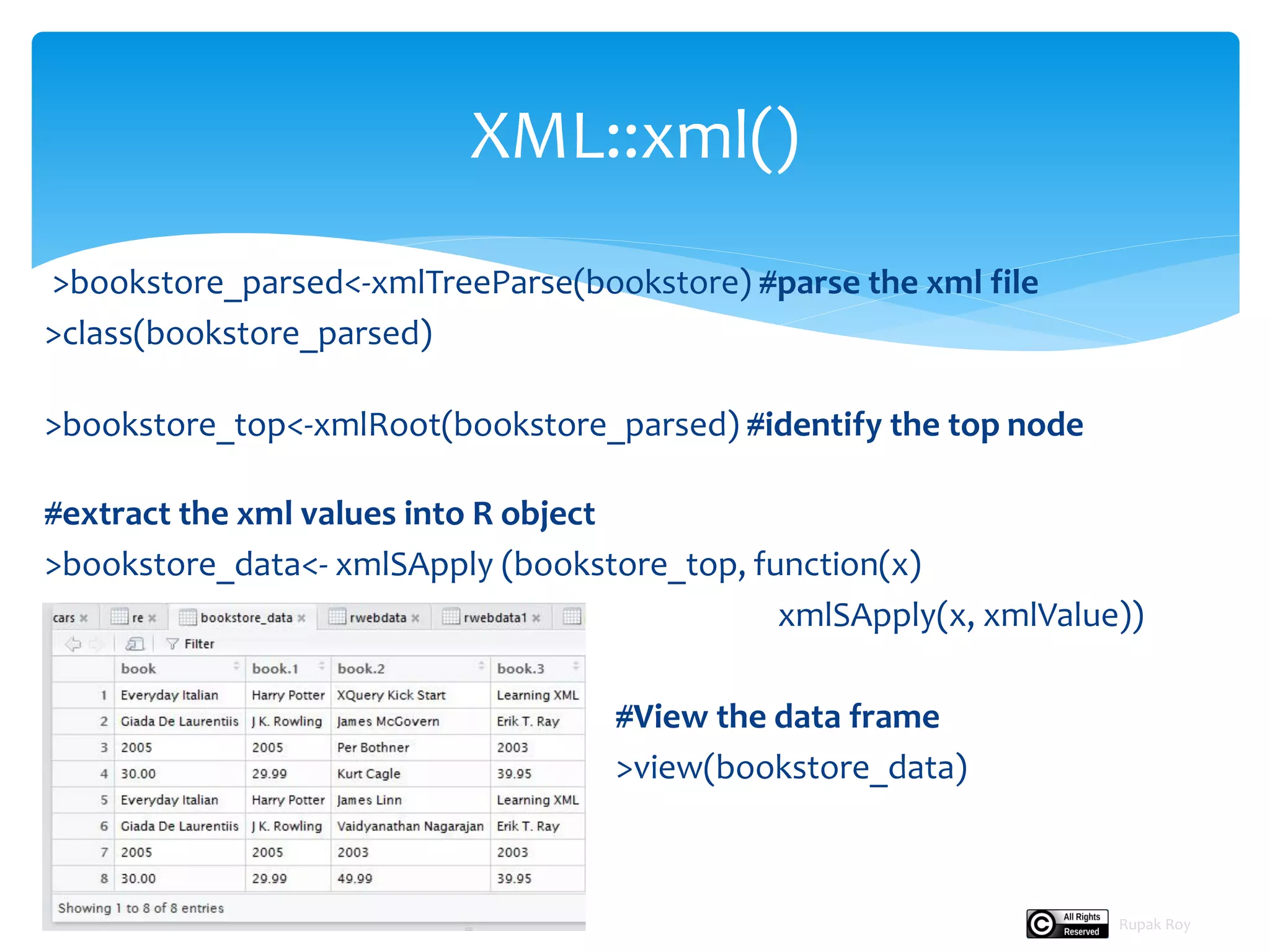 XML::xml()

>bookstore_parsed<-xmlTreeParse(bookstore) #parse the xml file
>class(bookstore_parsed)

>bookstore_top<-xmlRoot(bookstore_parsed) #identify the top node

#extract the xml values into R object
>bookstore_data<- xmlSApply (bookstore_top, function(x)
xmlSApply(x, xmlValue))

cars × re × bookstore_data × rwebdata × rwebdata1 ×

Filter

| | book | book.1 | book.2 | book.3 |
|---|---|---|---|---|
| 1 | Everyday Italian | Harry Potter | XQuery Kick Start | Learning XML |
| 2 | Giada De Laurentiis | J K. Rowling | James McGovern | Erik T. Ray |
| 3 | 2005 | 2005 | Per Bothner | 2003 |
| 4 | 30.00 | 29.99 | Kurt Cagle | 39.95 |
| 5 | Everyday Italian | Harry Potter | James Linn | Learning XML |
| 6 | Giada De Laurentiis | J K. Rowling | Vaidyanathan Nagarajan | Erik T. Ray |
| 7 | 2005 | 2005 | 2003 | 2003 |
| 8 | 30.00 | 29.99 | 49.99 | 39.95 |

Showing 1 to 8 of 8 entries

#View the data frame
>view(bookstore_data)

All Rights Reserved
Rupak Roy